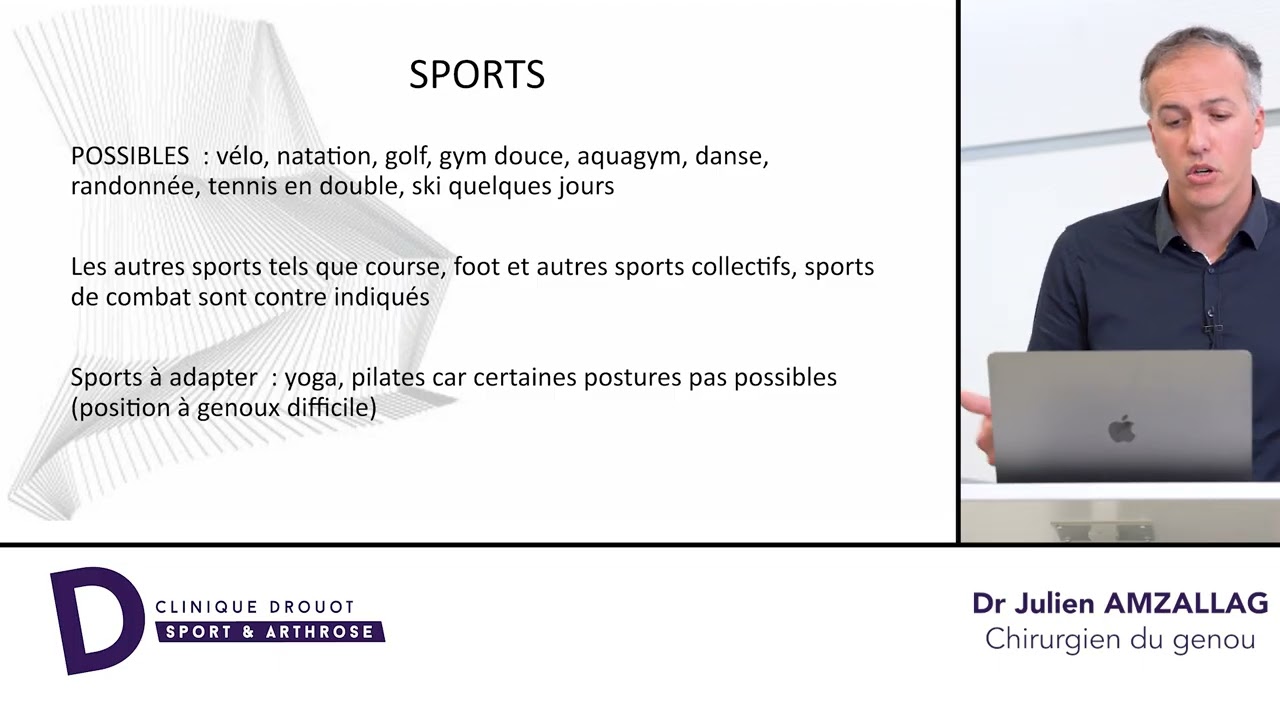 SPORTS

POSSIBLES : vélo, natation, golf, gym douce, aquagym, danse, randonnée, tennis en double, ski quelques jours

Les autres sports tels que course, foot et autres sports collectifs, sports de combat sont contre indiqués

Sports à adapter : yoga, pilates car certaines postures pas possibles (position à genoux difficile)

D
CLINIQUE DROUOT
SPORT & ARTHROSE

Dr Julien AMZALLAG
Chirurgien du genou